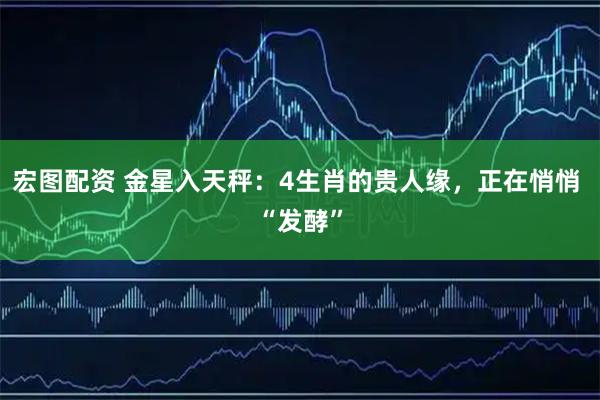 宏图配资 金星入天秤：4生肖的贵人缘，正在悄悄“发酵”